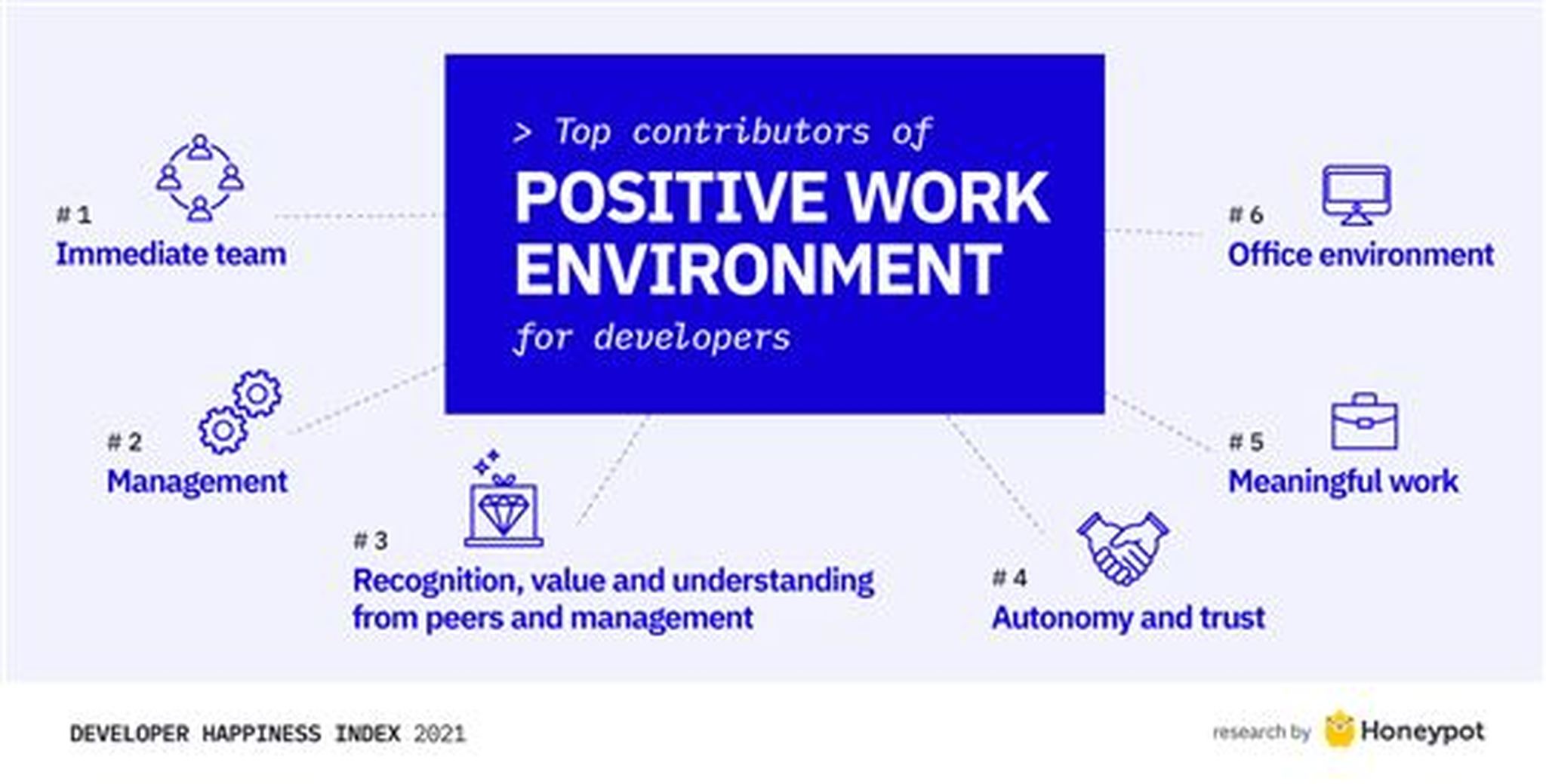 > Top contributors of
POSITIVE WORK ENVIRONMENT
for developers

# 1
Immediate team

# 2
Management

# 3
Recognition, value and understanding from peers and management

# 4
Autonomy and trust

# 5
Meaningful work

# 6
Office environment

DEVELOPER HAPPINESS INDEX 2021

research by Honeypot